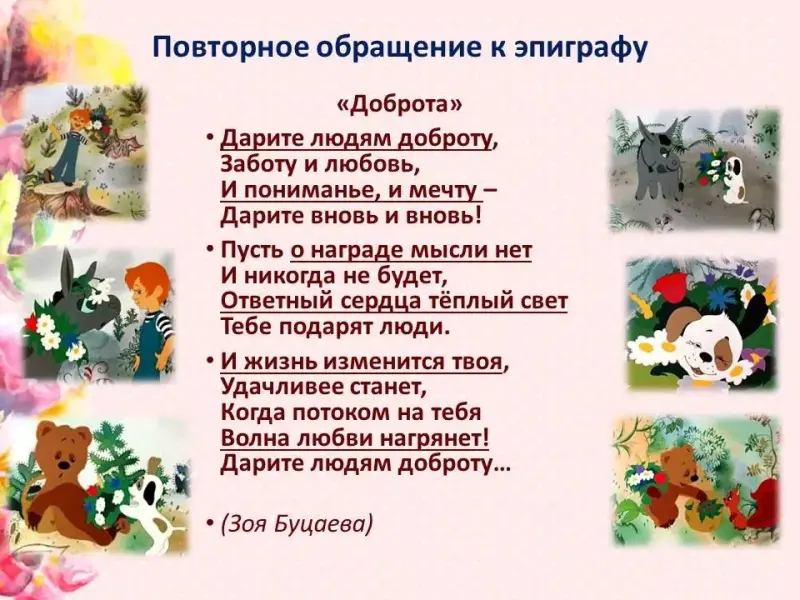 Повторное обращение к эпиграфу

«Доброта»

• Дарите людям доброту,
Заботу и любовь,
И пониманье, и мечту –
Дарите вновь и вновь!

• Пусть о награде мысли нет
И никогда не будет,
Ответный сердца тёплый свет
Тебе подарят люди.

• И жизнь изменится твоя,
Удачливее станет,
Когда потоком на тебя
Волна любви нагрянет!
Дарите людям доброту…

• (Зоя Буцаева)